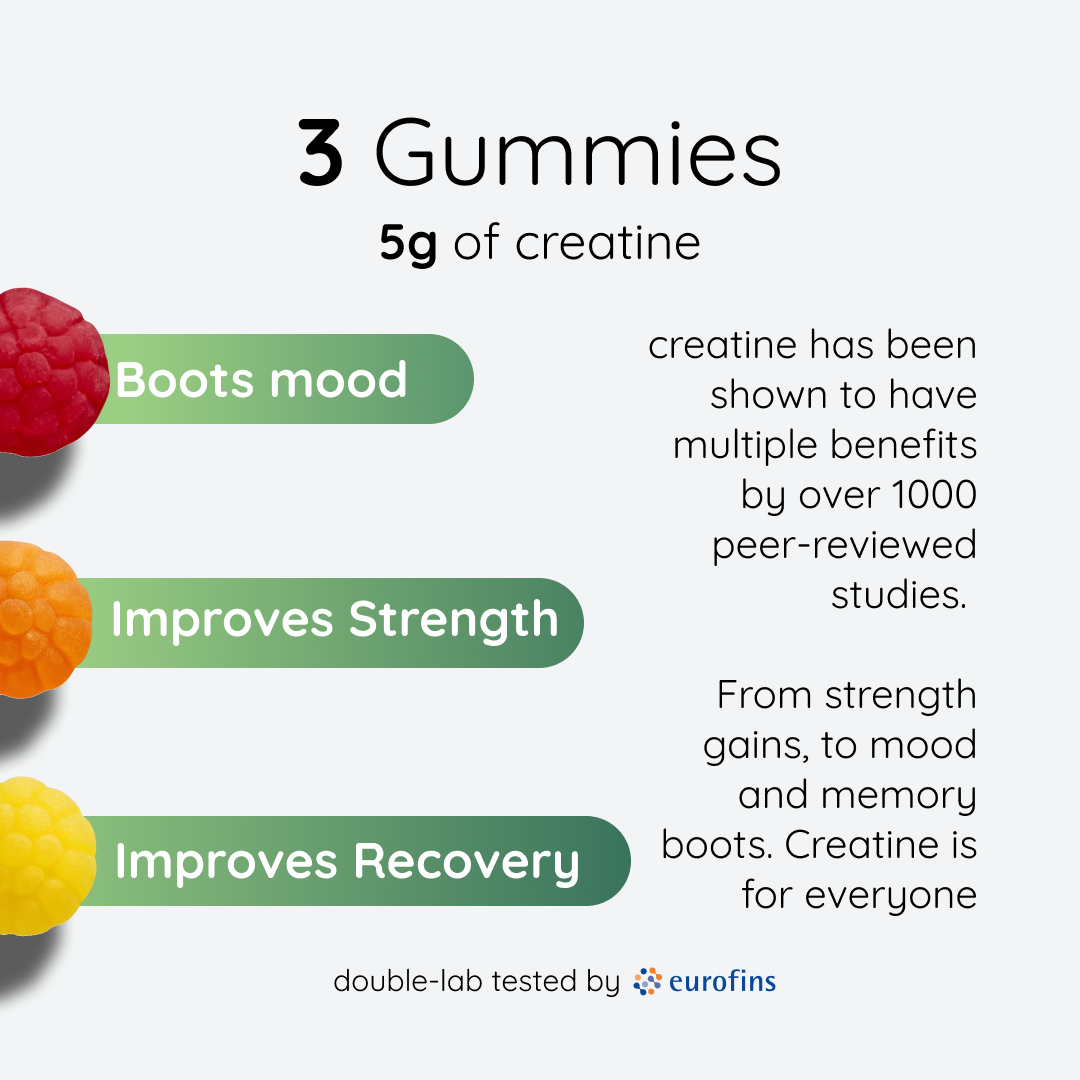 3 Gummies
5g of creatine

Boots mood

Improves Strength

Improves Recovery

creatine has been shown to have multiple benefits by over 1000 peer-reviewed studies.

From strength gains, to mood and memory boots. Creatine is for everyone

double-lab tested by eurofins